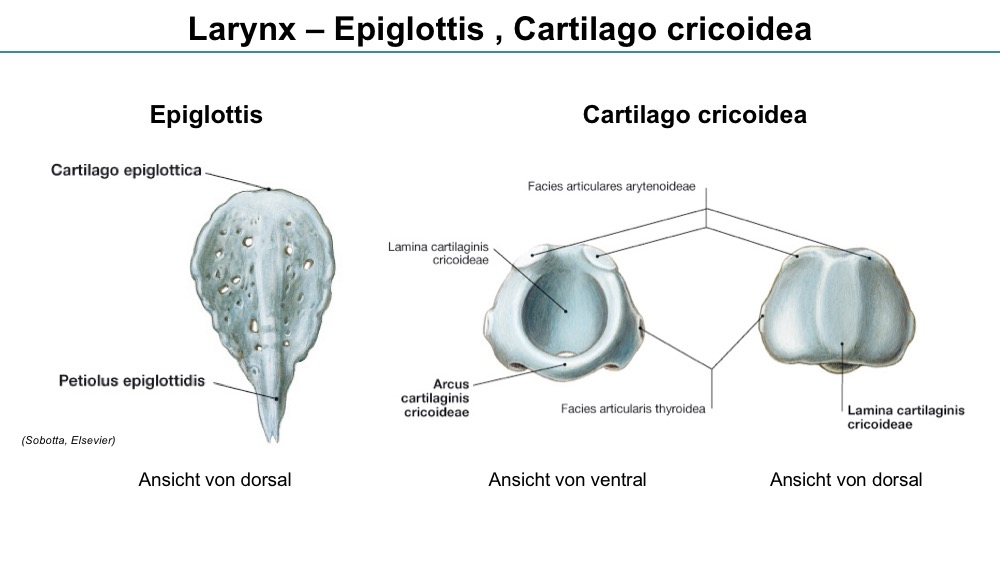 Larynx – Epiglottis , Cartilago cricoidea

Epiglottis

Cartilago epiglottica

Petiolus epiglottidis

(Sobotta, Elsevier)

Ansicht von dorsal

Cartilago cricoidea

Facies articulares arytenoideae

Lamina cartilaginis cricoideae

Arcus cartilaginis cricoideae

Facies articularis thyroidea

Lamina cartilaginis cricoideae

Ansicht von ventral

Ansicht von dorsal